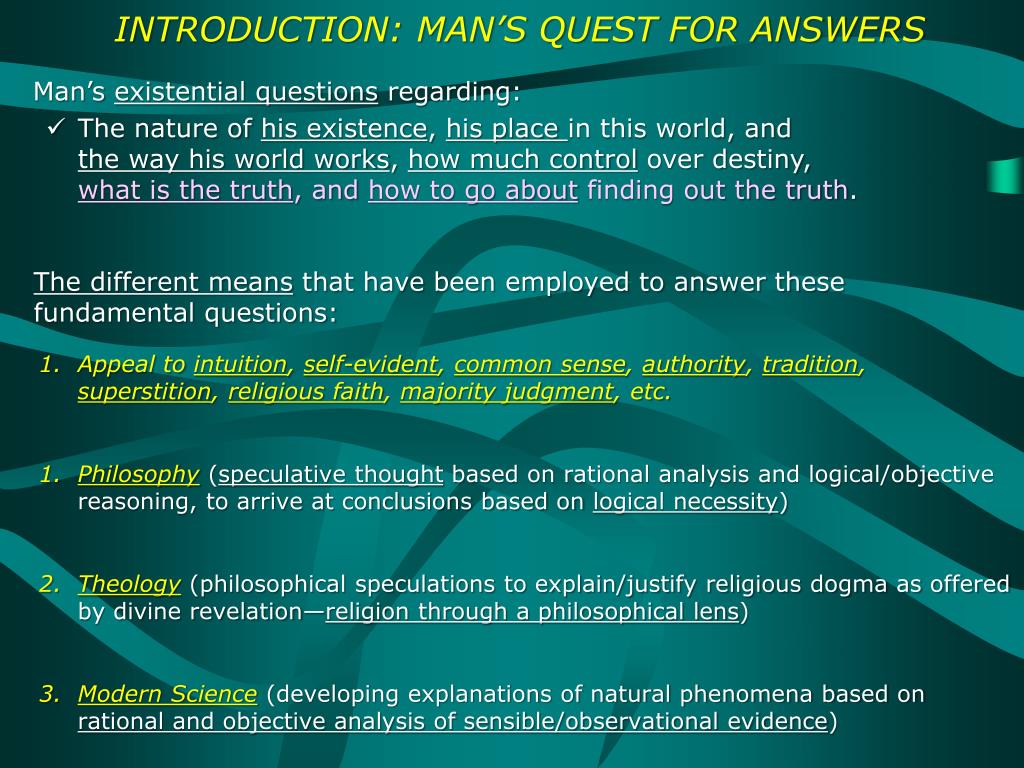 INTRODUCTION: MAN'S QUEST FOR ANSWERS

Man's existential questions regarding:

✓ The nature of his existence, his place in this world, and the way his world works, how much control over destiny, what is the truth, and how to go about finding out the truth.

The different means that have been employed to answer these fundamental questions:

1. Appeal to intuition, self-evident, common sense, authority, tradition, superstition, religious faith, majority judgment, etc.

1. Philosophy (speculative thought based on rational analysis and logical/objective reasoning, to arrive at conclusions based on logical necessity)

2. Theology (philosophical speculations to explain/justify religious dogma as offered by divine revelation—religion through a philosophical lens)

3. Modern Science (developing explanations of natural phenomena based on rational and objective analysis of sensible/observational evidence)